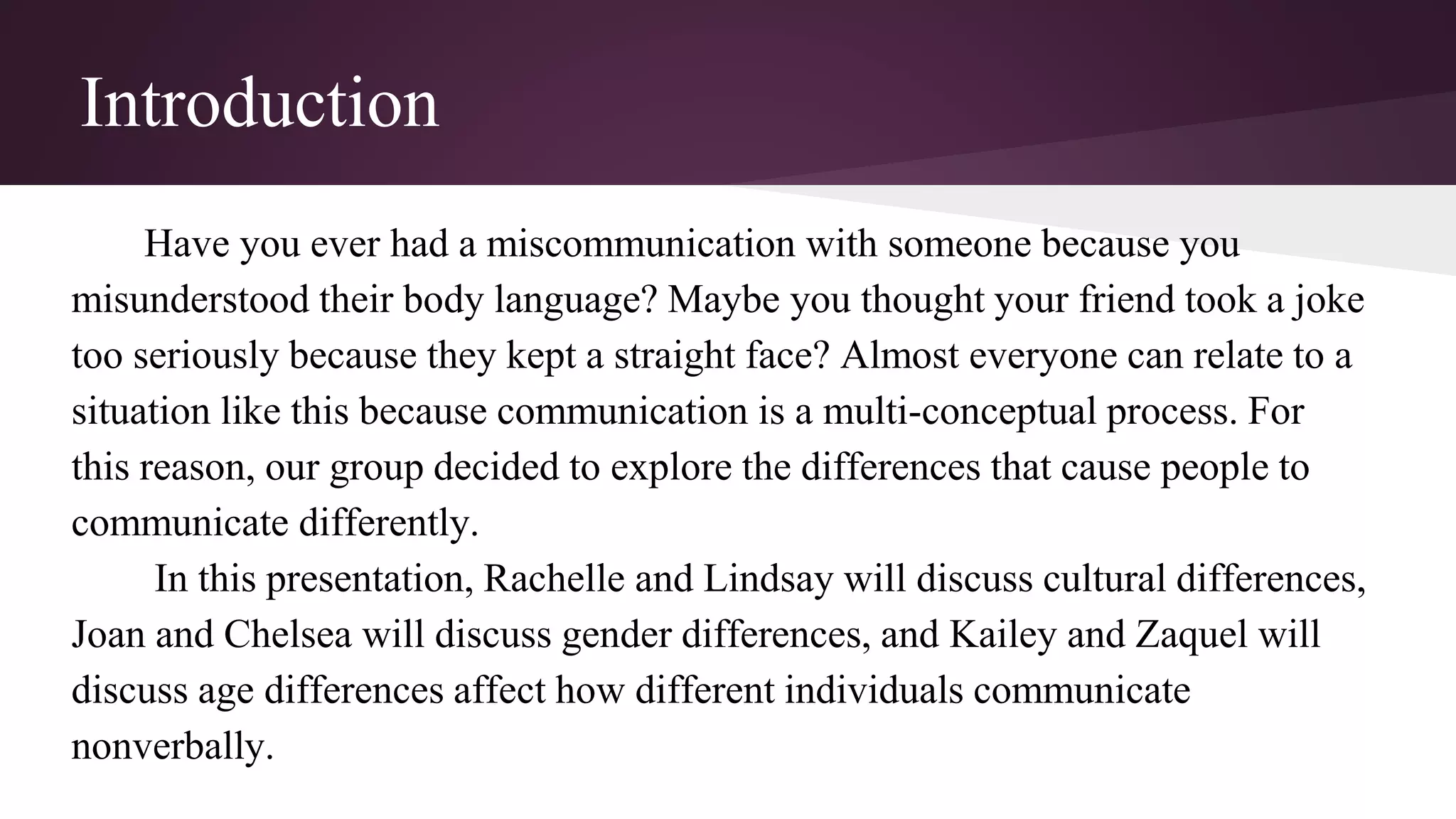 Introduction

Have you ever had a miscommunication with someone because you misunderstood their body language? Maybe you thought your friend took a joke too seriously because they kept a straight face? Almost everyone can relate to a situation like this because communication is a multi-conceptual process. For this reason, our group decided to explore the differences that cause people to communicate differently.

In this presentation, Rachelle and Lindsay will discuss cultural differences, Joan and Chelsea will discuss gender differences, and Kailey and Zaquel will discuss age differences affect how different individuals communicate nonverbally.